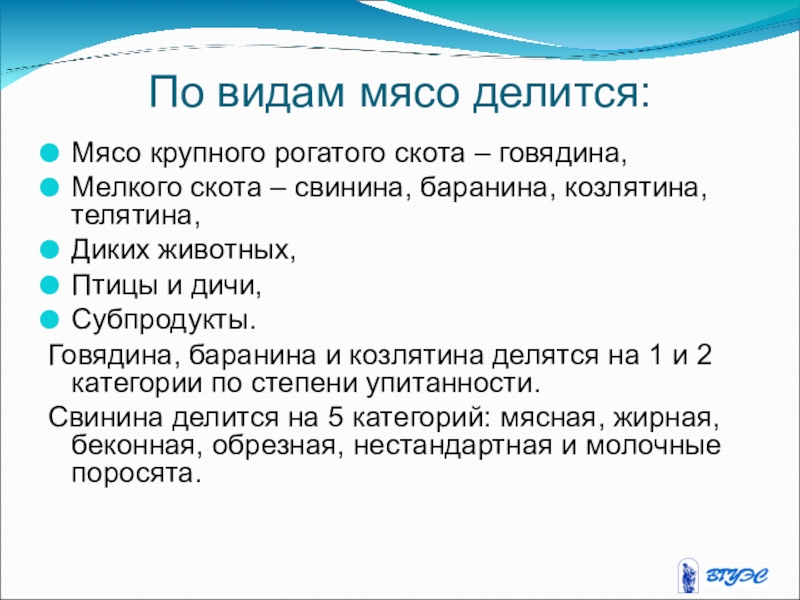 По видам мясо делится:

Мясо крупного рогатого скота – говядина,

Мелкого скота – свинина, баранина, козлятина, телятина,

Диких животных,

Птицы и дичи,

Субпродукты.

Говядина, баранина и козлятина делятся на 1 и 2 категории по степени упитанности.

Свинина делится на 5 категорий: мясная, жирная, беконная, обрезная, нестандартная и молочные поросята.

ВГУЭС